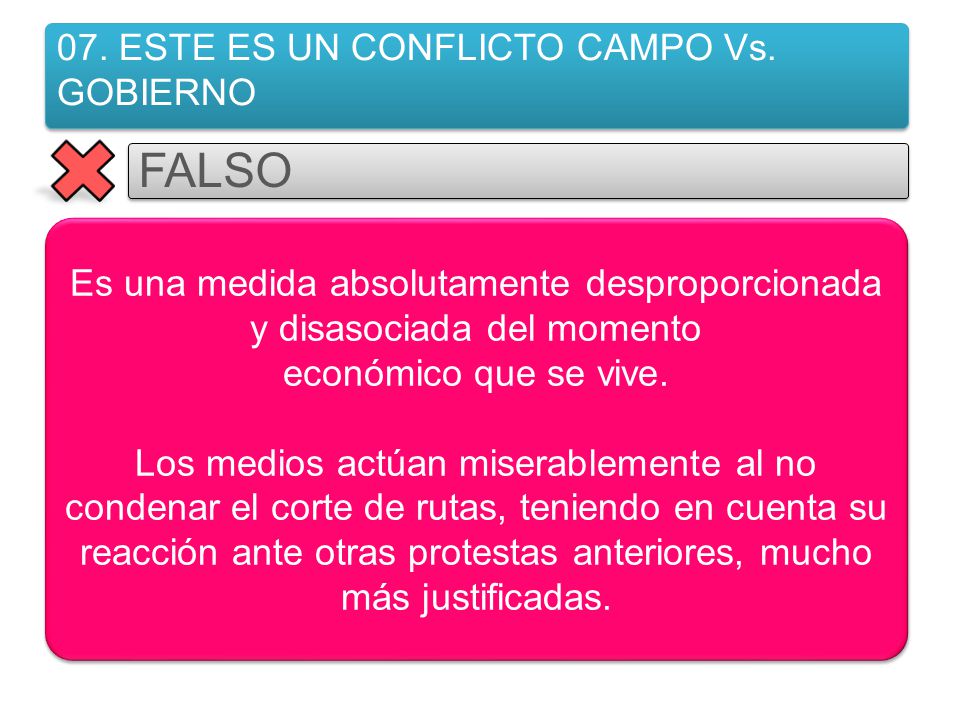 07. ESTE ES UN CONFLICTO CAMPO Vs. GOBIERNO

FALSO

Es una medida absolutamente desproporcionada y disasociada del momento económico que se vive.

Los medios actúan miserablemente al no condenar el corte de rutas, teniendo en cuenta su reacción ante otras protestas anteriores, mucho más justificadas.